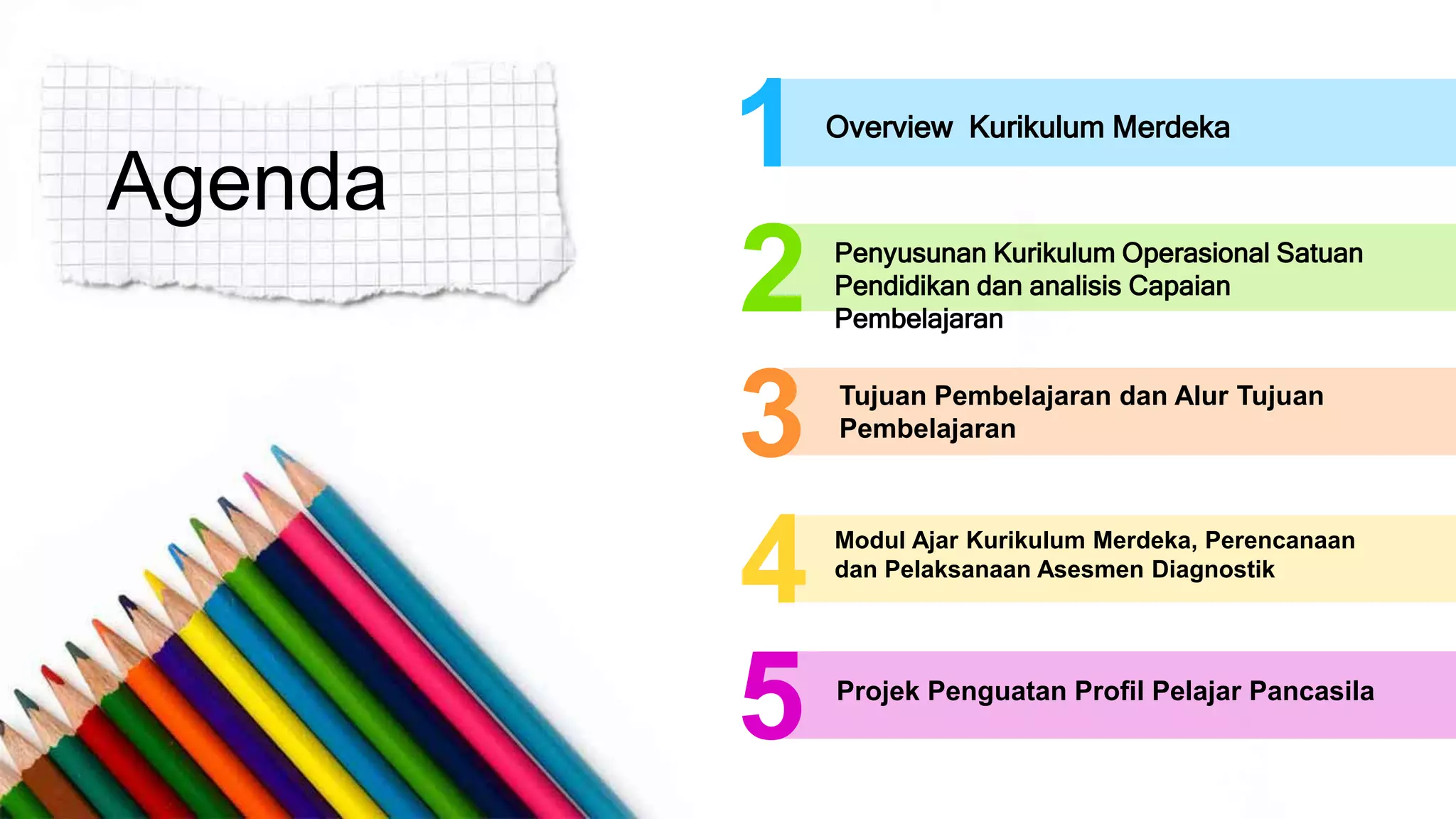 Agenda

1 Overview  Kurikulum Merdeka

2 Penyusunan Kurikulum Operasional Satuan Pendidikan dan analisis Capaian Pembelajaran

3 Tujuan Pembelajaran dan Alur Tujuan Pembelajaran

4 Modul Ajar Kurikulum Merdeka, Perencanaan dan Pelaksanaan Asesmen Diagnostik

5 Projek Penguatan Profil Pelajar Pancasila